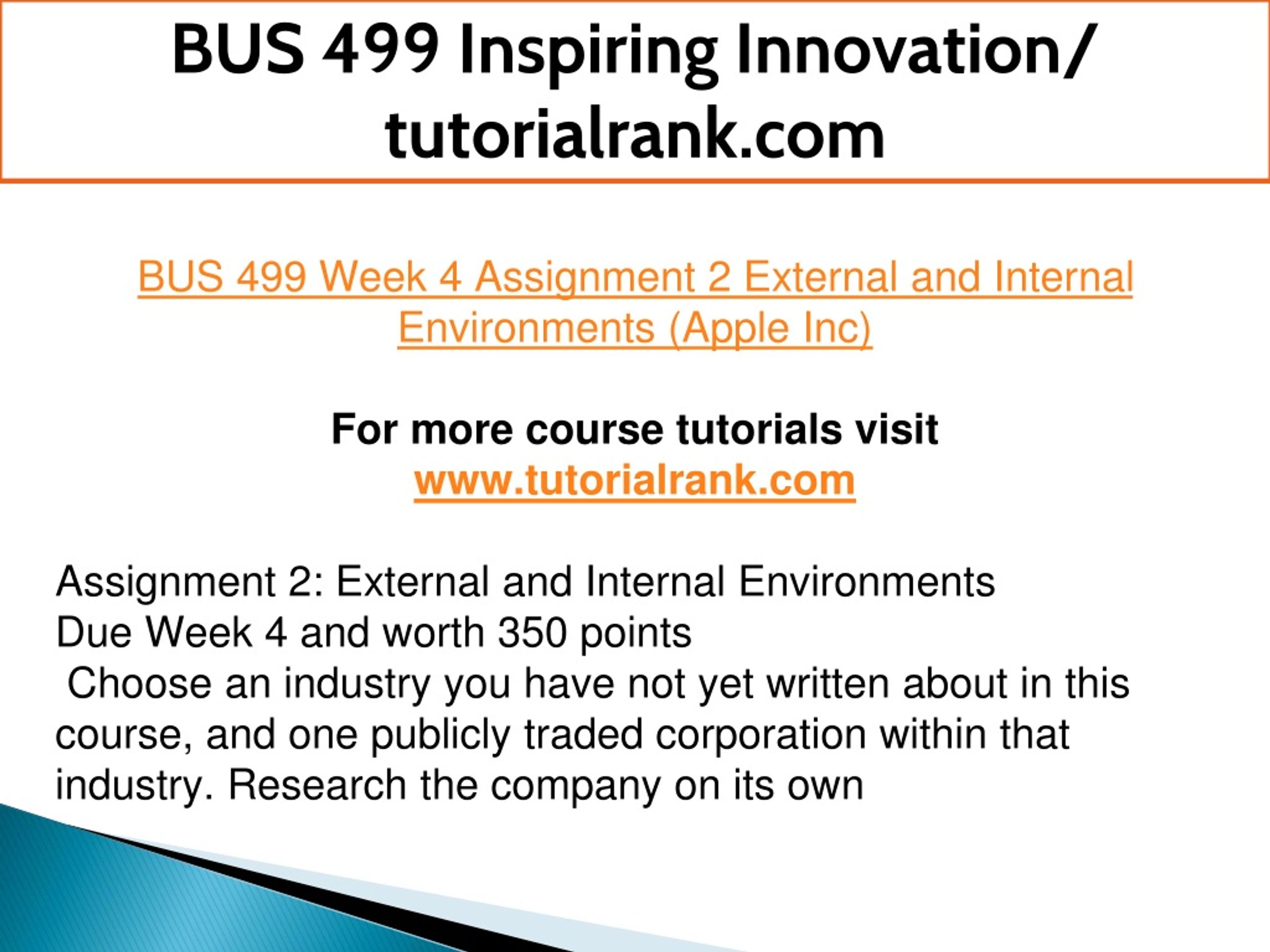 BUS 499 Inspiring Innovation/ tutorialrank.com

BUS 499 Week 4 Assignment 2 External and Internal Environments (Apple Inc)

For more course tutorials visit
www.tutorialrank.com

Assignment 2: External and Internal Environments
Due Week 4 and worth 350 points
Choose an industry you have not yet written about in this course, and one publicly traded corporation within that industry. Research the company on its own